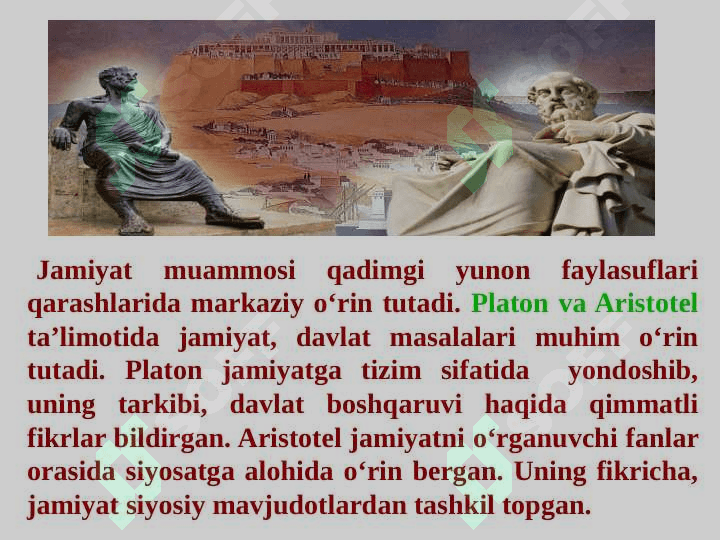 Jamiyat muammosi qadimgi yunon faylasuflari qarashlarida markaziy o‘rin tutadi. Platon va Aristotel ta’limotida jamiyat, davlat masalalari muhim o‘rin tutadi. Platon jamiyatga tizim sifatida yondoshib, uning tarkibi, davlat boshqaruvi haqida qimmatli fikrlar bildirgan. Aristotel jamiyatni o‘rganuvchi fanlar orasida siyosatga alohida o‘rin bergan. Uning fikricha, jamiyat siyosiy mavjudotlardan tashkil topgan.